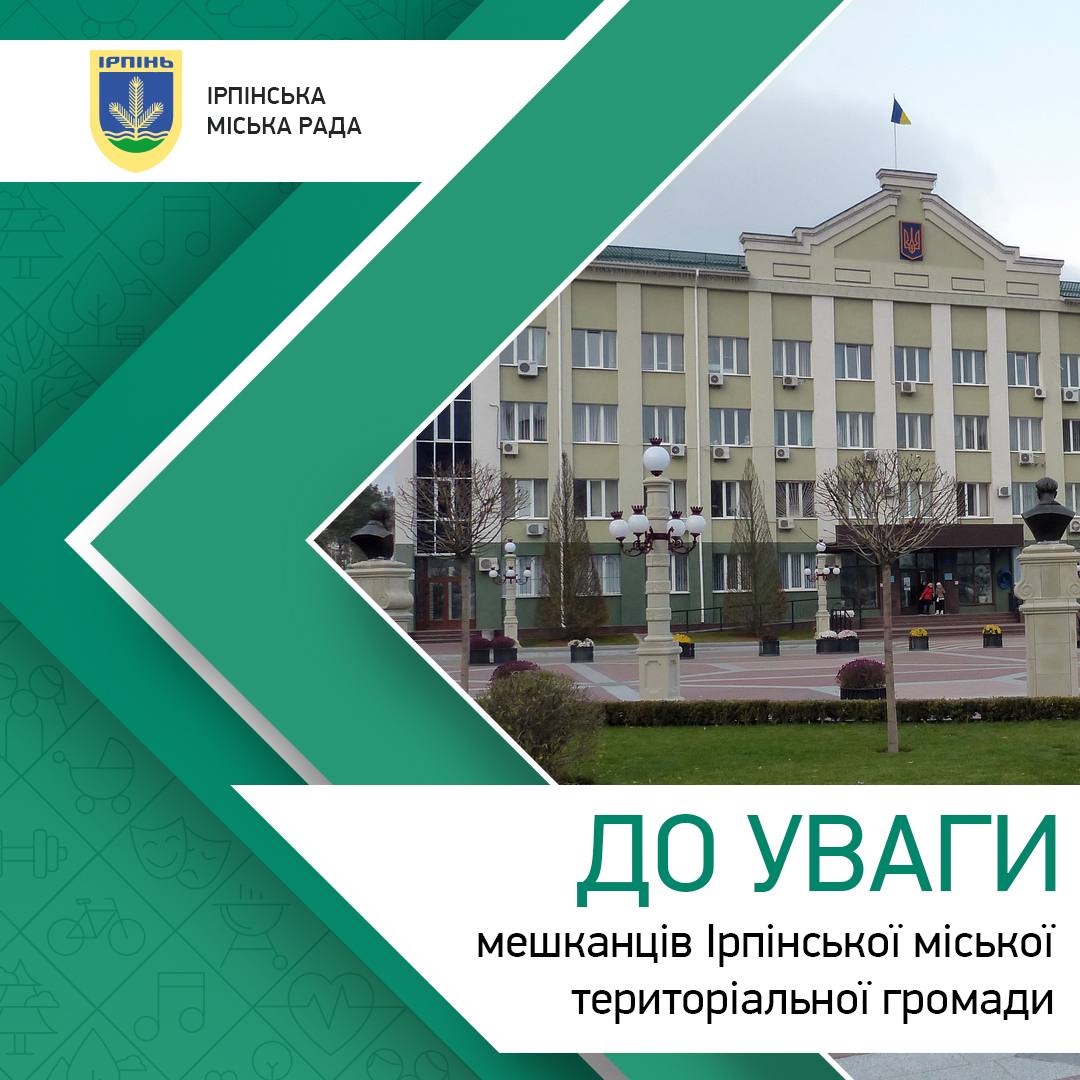 ІРПІНЬ

ІРПІНСЬКА
МІСЬКА РАДА

ДО УВАГИ

мешканців Ірпінської міської територіальної громади